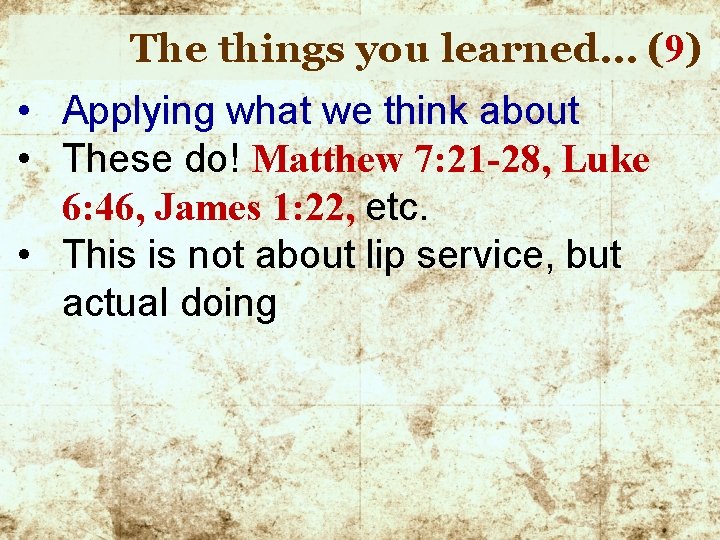 The things you learned… (9)

• Applying what we think about
• These do! Matthew 7:21-28, Luke 6:46, James 1:22, etc.
• This is not about lip service, but actual doing